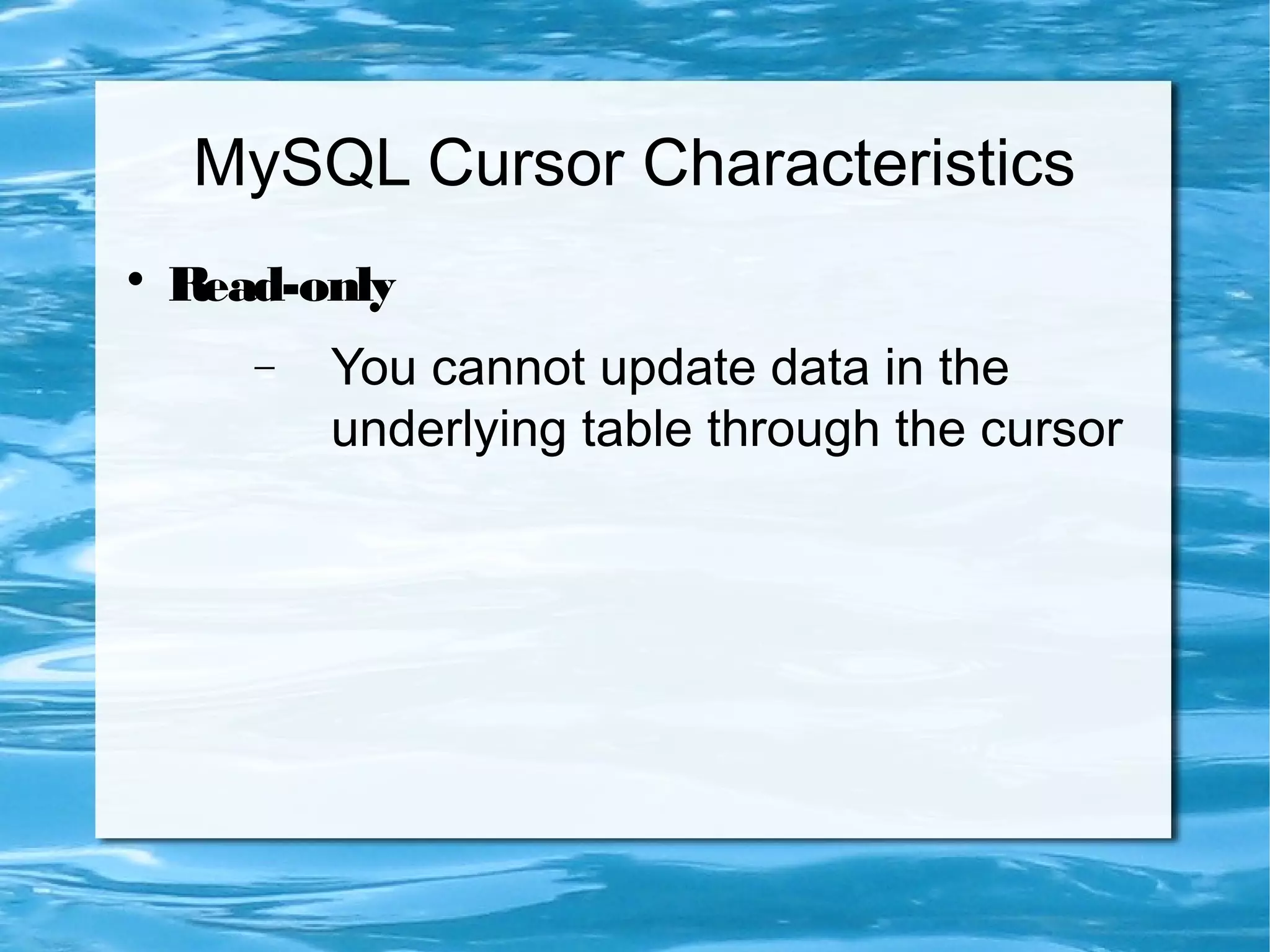 MySQL Cursor Characteristics

• Read-only

– You cannot update data in the underlying table through the cursor